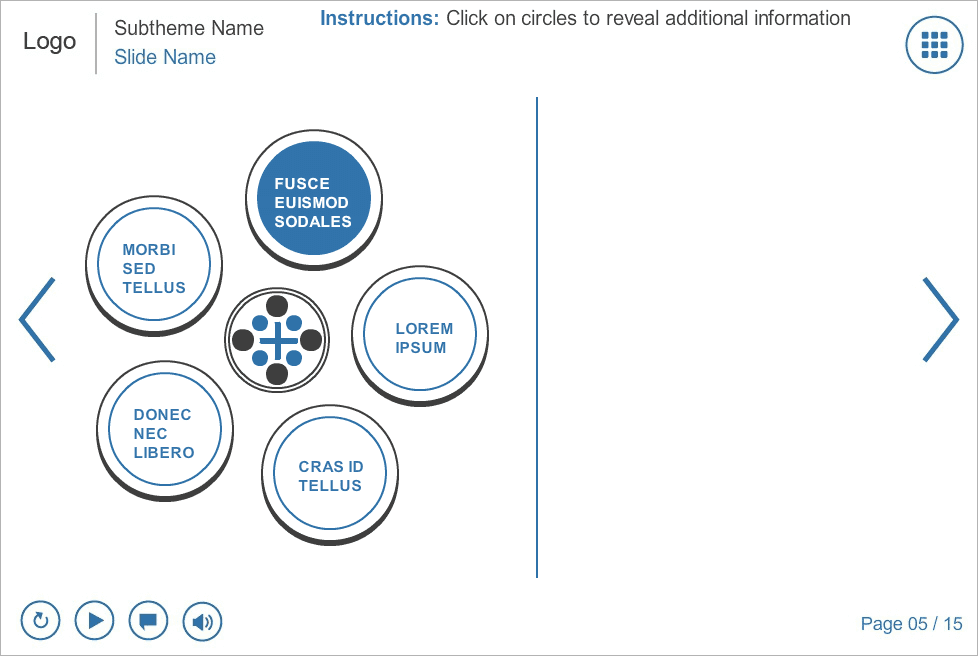 Logo

Subtheme Name
Slide Name

Instructions: Click on circles to reveal additional information

FUSCE EUISMOD SODALES

MORBI SED TELLUS

LOREM IPSUM

DONEC NEC LIBERO

CRAS ID TELLUS

Page 05 / 15